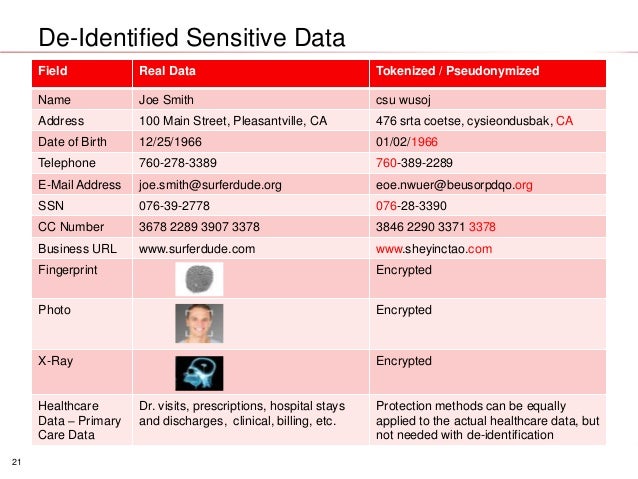 De-Identified Sensitive Data

| Field | Real Data | Tokenized / Pseudonymized |
|---|---|---|
| Name | Joe Smith | csu wusoj |
| Address | 100 Main Street, Pleasantville, CA | 476 srta coetse, cysieondusbak, CA |
| Date of Birth | 12/25/1966 | 01/02/1966 |
| Telephone | 760-278-3389 | 760-389-2289 |
| E-Mail Address | joe.smith@surferdude.org | eoe.nwuer@beusorpdqo.org |
| SSN | 076-39-2778 | 076-28-3390 |
| CC Number | 3678 2289 3907 3378 | 3846 2290 3371 3378 |
| Business URL | www.surferdude.com | www.sheyinctao.com |
| Fingerprint | | Encrypted |
| Photo | | Encrypted |
| X-Ray | | Encrypted |
| Healthcare Data – Primary Care Data | Dr. visits, prescriptions, hospital stays and discharges, clinical, billing, etc. | Protection methods can be equally applied to the actual healthcare data, but not needed with de-identification |

21